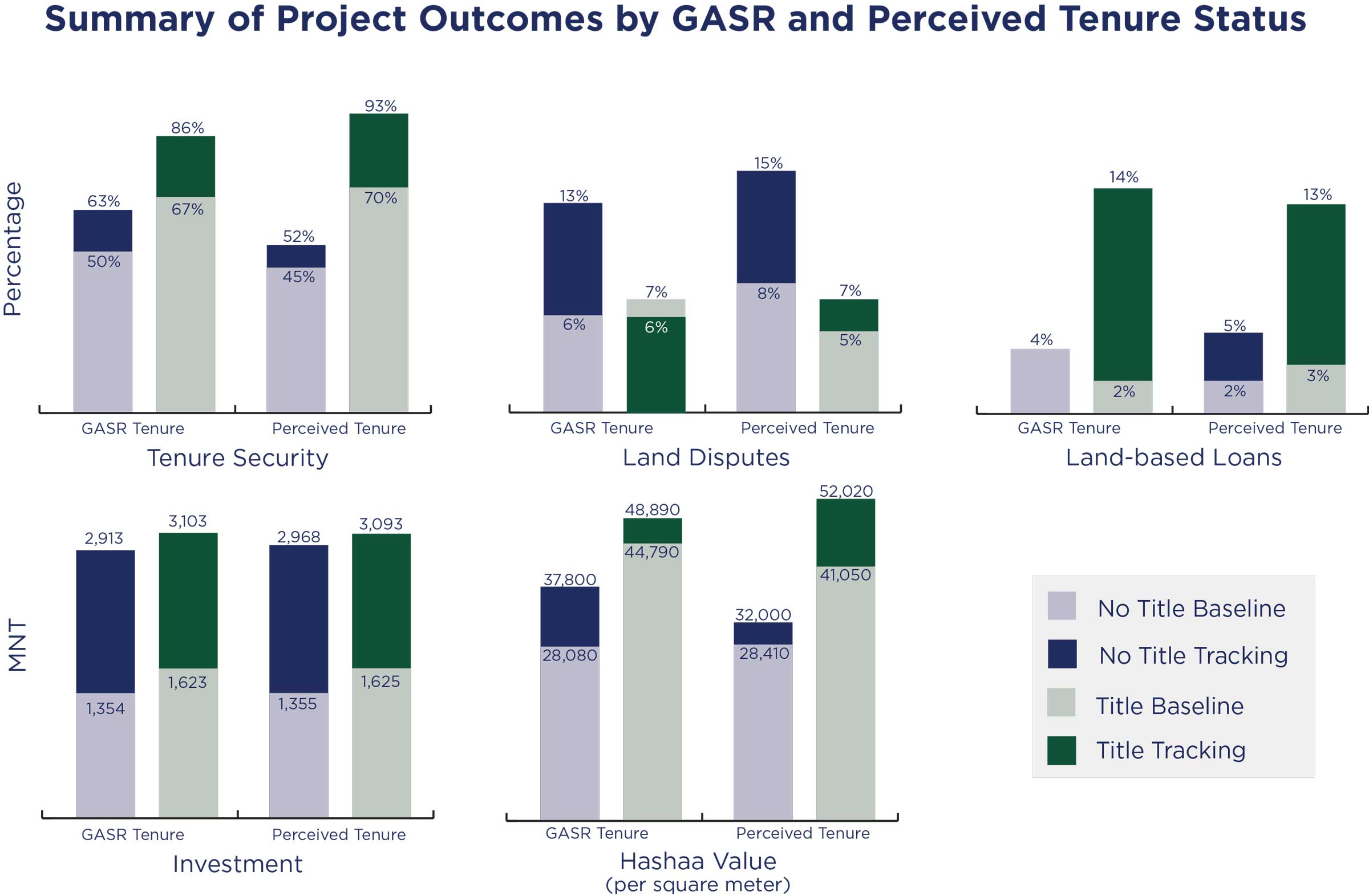 Summary of Project Outcomes by GASR and Perceived Tenure Status

Percentage

63%
50%
86%
67%
52%
45%
93%
70%
GASR Tenure
Perceived Tenure
Tenure Security

13%
6%
7%
6%
15%
8%
7%
5%
GASR Tenure
Perceived Tenure
Land Disputes

4%
14%
2%
5%
2%
13%
3%
GASR Tenure
Perceived Tenure
Land-based Loans

MNT

2,913
1,354
3,103
1,623
2,968
1,355
3,093
1,625
GASR Tenure
Perceived Tenure
Investment

37,800
28,080
48,890
44,790
32,000
28,410
52,020
41,050
GASR Tenure
Perceived Tenure
Hashaa Value
(per square meter)

No Title Baseline
No Title Tracking
Title Baseline
Title Tracking